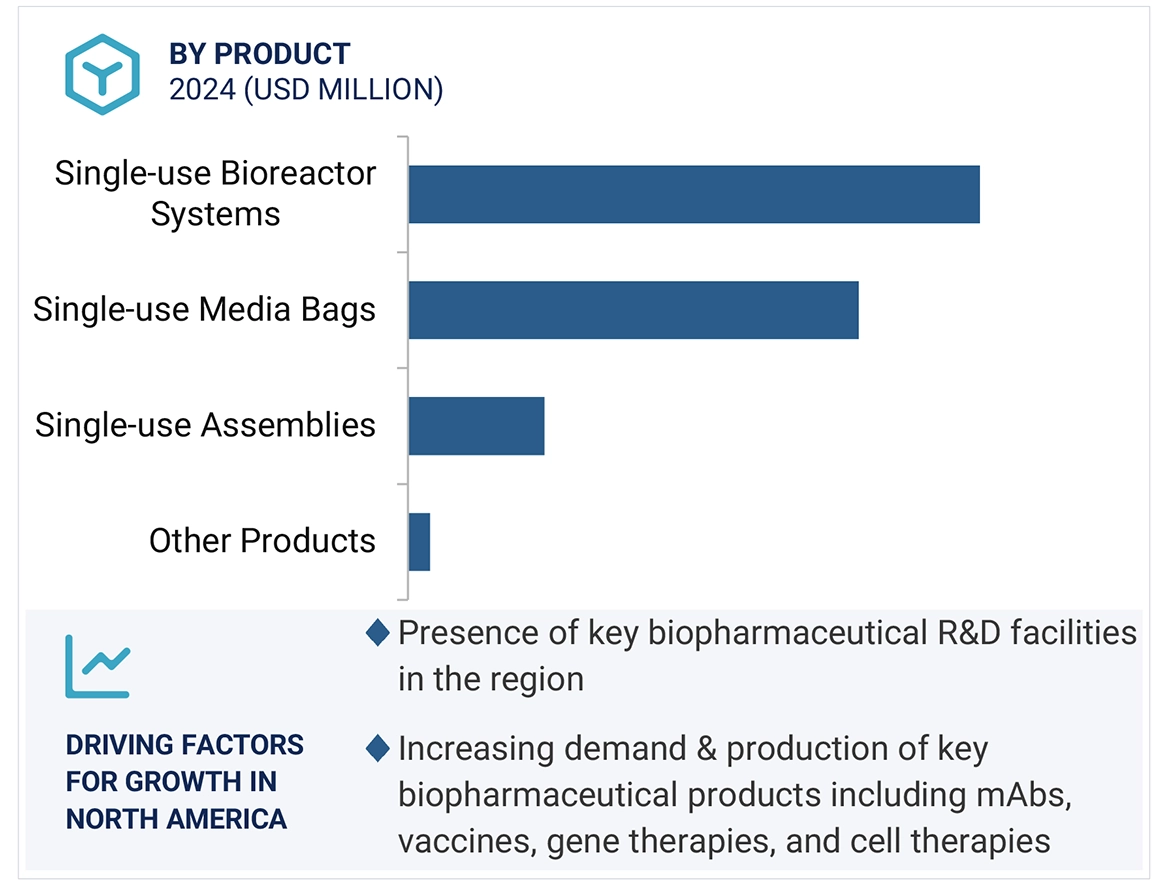 BY PRODUCT
2024 (USD MILLION)

Single-use Bioreactor Systems

Single-use Media Bags

Single-use Assemblies

Other Products

DRIVING FACTORS FOR GROWTH IN NORTH AMERICA

◆ Presence of key biopharmaceutical R&D facilities in the region

◆ Increasing demand & production of key biopharmaceutical products including mAbs, vaccines, gene therapies, and cell therapies